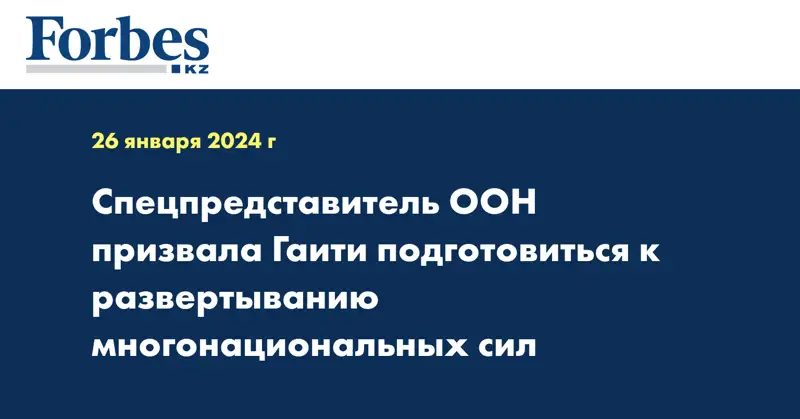 Forbes
KZ

26 января 2024 г

Спецпредставитель ООН призвала Гаити подготовиться к развертыванию многонациональных сил